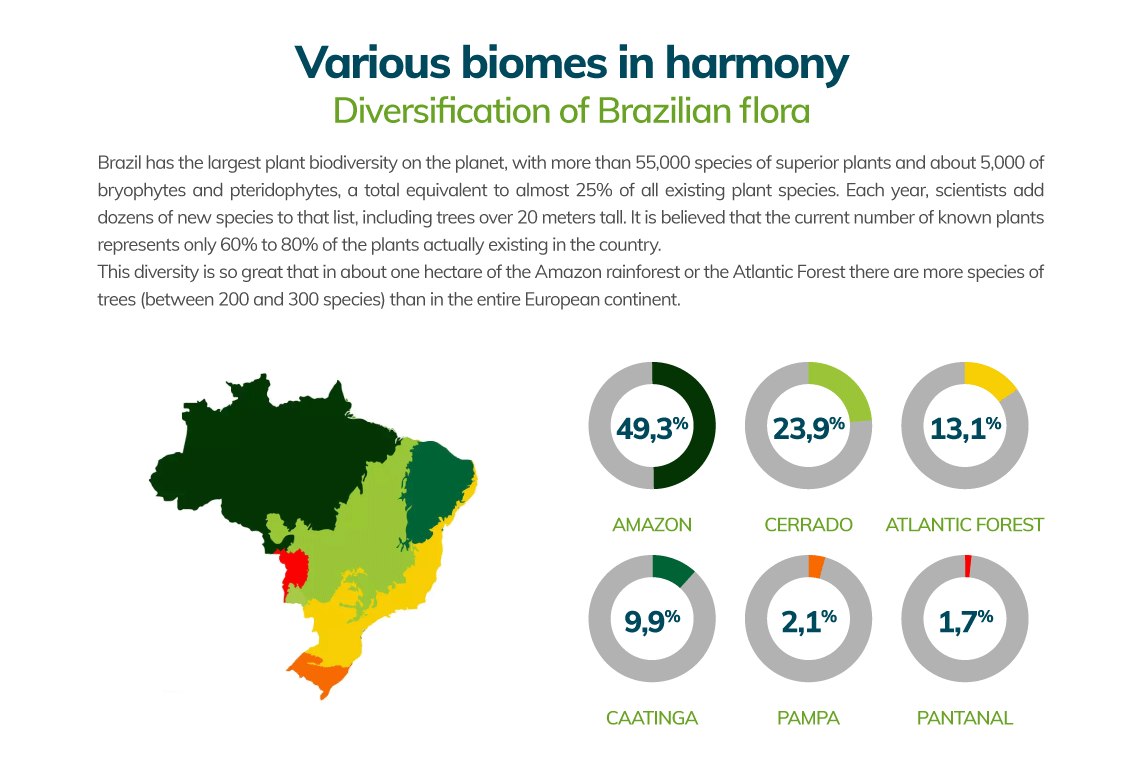 Various biomes in harmony

Diversification of Brazilian flora

Brazil has the largest plant biodiversity on the planet, with more than 55,000 species of superior plants and about 5,000 of bryophytes and pteridophytes, a total equivalent to almost 25% of all existing plant species. Each year, scientists add dozens of new species to that list, including trees over 20 meters tall. It is believed that the current number of known plants represents only 60% to 80% of the plants actually existing in the country.
This diversity is so great that in about one hectare of the Amazon rainforest or the Atlantic Forest there are more species of trees (between 200 and 300 species) than in the entire European continent.

49,3%
AMAZON

23,9%
CERRADO

13,1%
ATLANTIC FOREST

9,9%
CAATINGA

2,1%
PAMPA

1,7%
PANTANAL